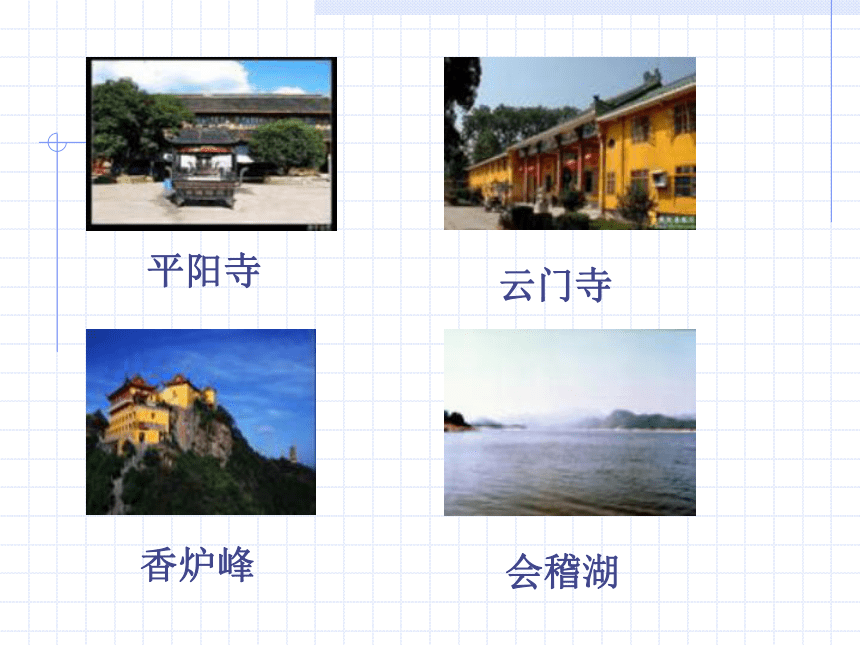 平阳寺

云门寺

香炉峰

会稽湖